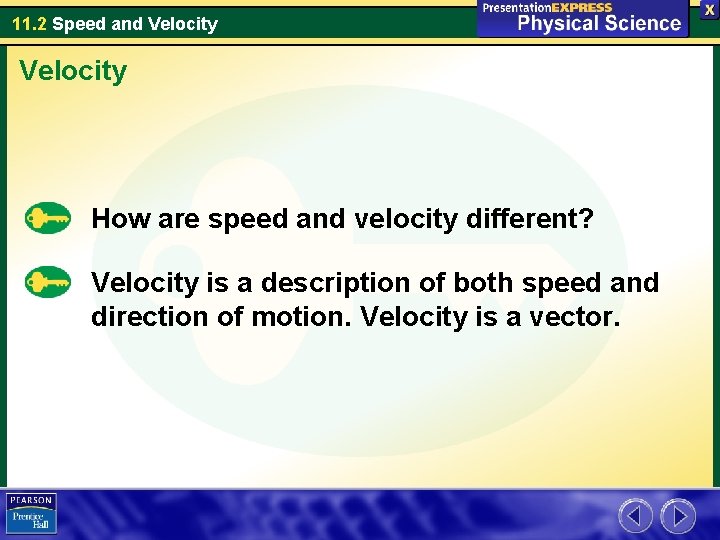 11.2 Speed and Velocity

PresentationEXPRESS Physical Science

X

Velocity

How are speed and velocity different?

Velocity is a description of both speed and direction of motion. Velocity is a vector.

PEARSON Prentice Hall